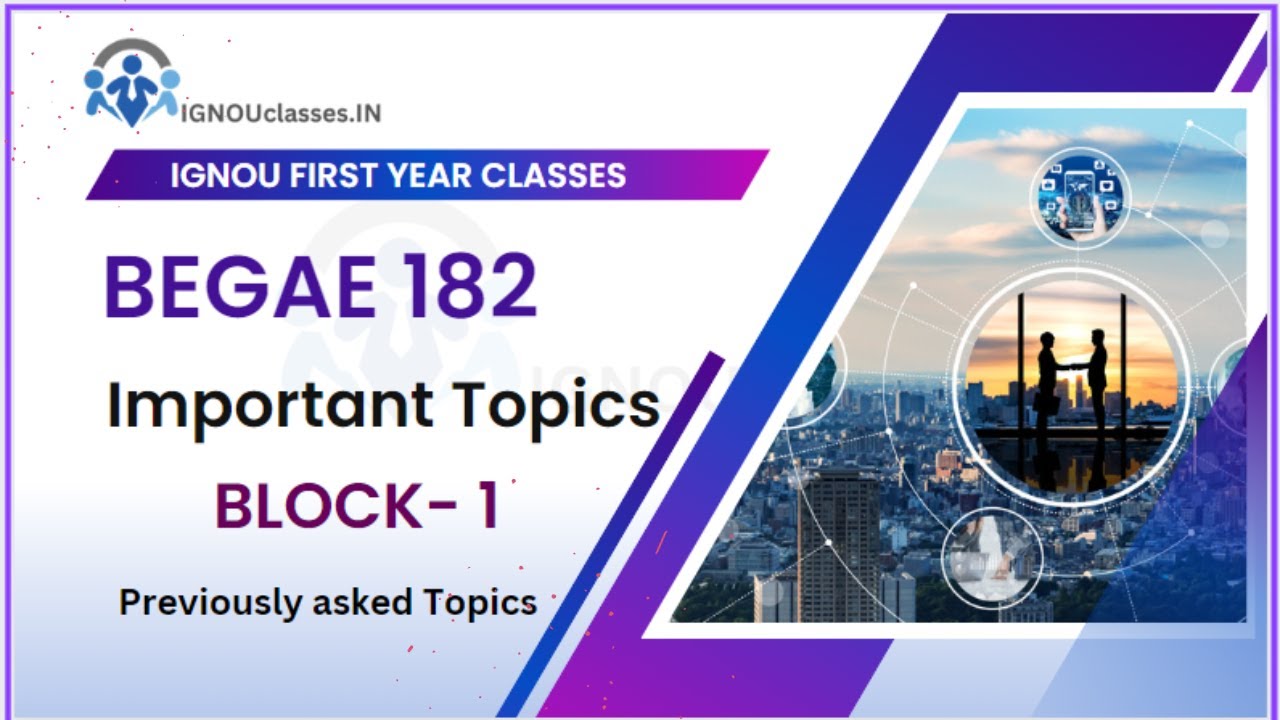 IGNOUclasses.IN

IGNOU FIRST YEAR CLASSES

BEGAE 182

Important Topics

BLOCK- 1

Previously asked Topics